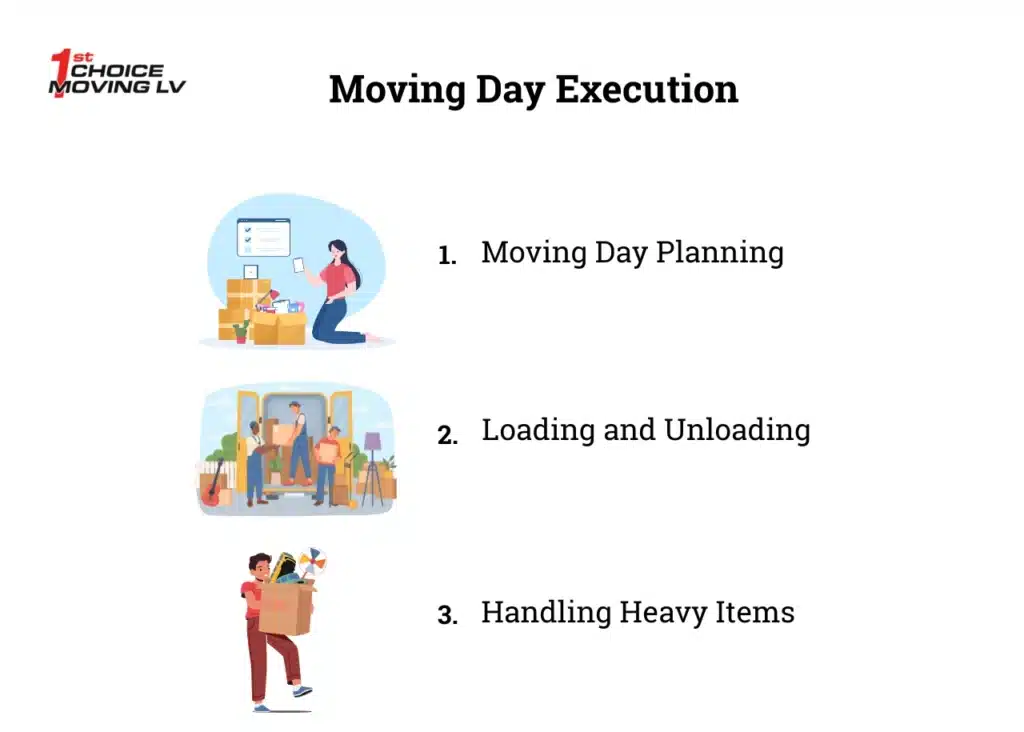 1st CHOICE MOVING LV

Moving Day Execution

1. Moving Day Planning

2. Loading and Unloading

3. Handling Heavy Items